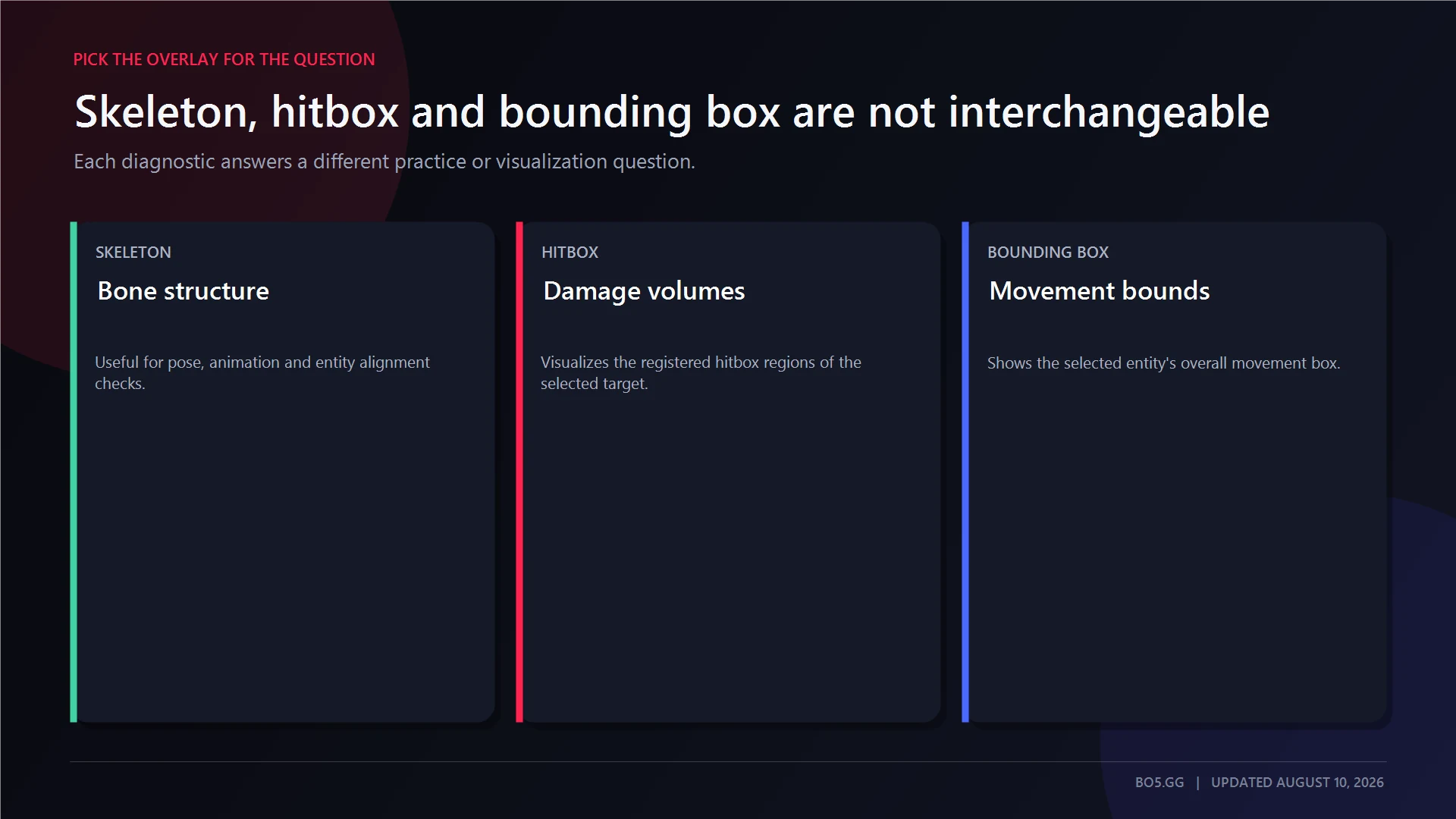 PICK THE OVERLAY FOR THE QUESTION

Skeleton, hitbox and bounding box are not interchangeable

Each diagnostic answers a different practice or visualization question.

SKELETON

Bone structure

Useful for pose, animation and entity alignment checks.

HITBOX

Damage volumes

Visualizes the registered hitbox regions of the selected target.

BOUNDING BOX

Movement bounds

Shows the selected entity's overall movement box.

BO5.GG | UPDATED AUGUST 10, 2026